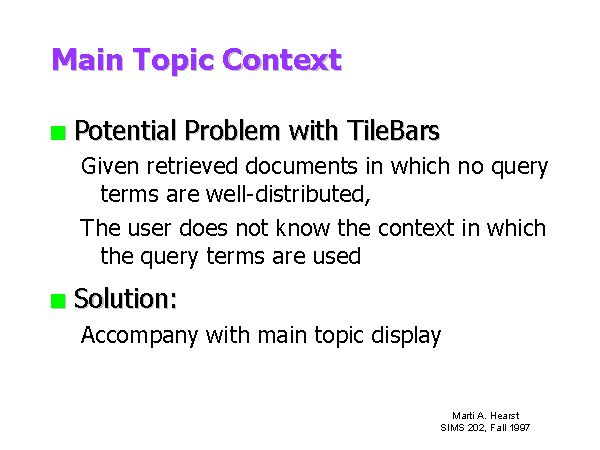 Main Topic Context

Potential Problem with TileBars

Given retrieved documents in which no query terms are well-distributed,

The user does not know the context in which the query terms are used

Solution:

Accompany with main topic display

Marti A. Hearst
SIMS 202, Fall 1997